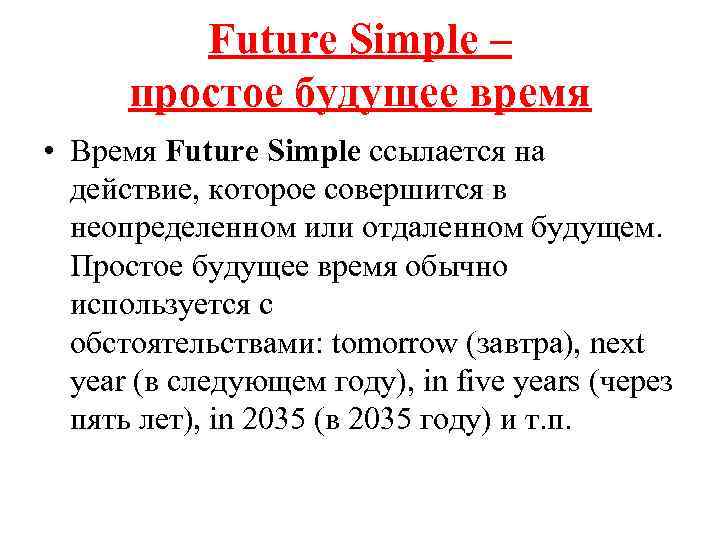 Future Simple –
простое будущее время

• Время Future Simple ссылается на действие, которое совершится в неопределенном или отдаленном будущем. Простое будущее время обычно используется с обстоятельствами: tomorrow (завтра), next year (в следующем году), in five years (через пять лет), in 2035 (в 2035 году) и т.п.